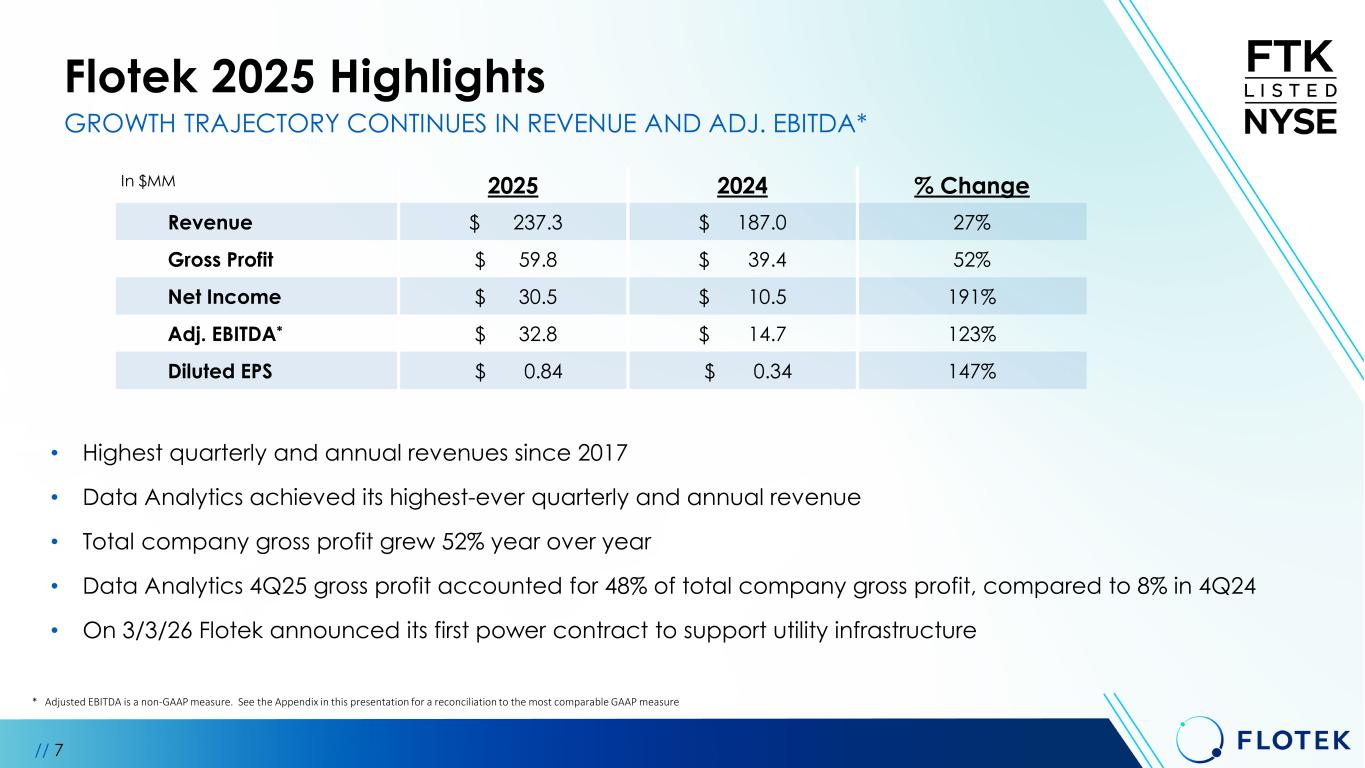 Flotek 2025 Highlights
GROWTH TRAJECTORY CONTINUES IN REVENUE AND ADJ. EBITDA*

FTK
LISTED
NYSE

| In $MM | 2025 | 2024 | % Change |
|---|---|---|---|
| Revenue | $ 237.3 | $ 187.0 | 27% |
| Gross Profit | $ 59.8 | $ 39.4 | 52% |
| Net Income | $ 30.5 | $ 10.5 | 191% |
| Adj. EBITDA* | $ 32.8 | $ 14.7 | 123% |
| Diluted EPS | $ 0.84 | $ 0.34 | 147% |

• Highest quarterly and annual revenues since 2017
• Data Analytics achieved its highest-ever quarterly and annual revenue
• Total company gross profit grew 52% year over year
• Data Analytics 4Q25 gross profit accounted for 48% of total company gross profit, compared to 8% in 4Q24
• On 3/3/26 Flotek announced its first power contract to support utility infrastructure

* Adjusted EBITDA is a non-GAAP measure. See the Appendix in this presentation for a reconciliation to the most comparable GAAP measure

// 7
FLOTEK